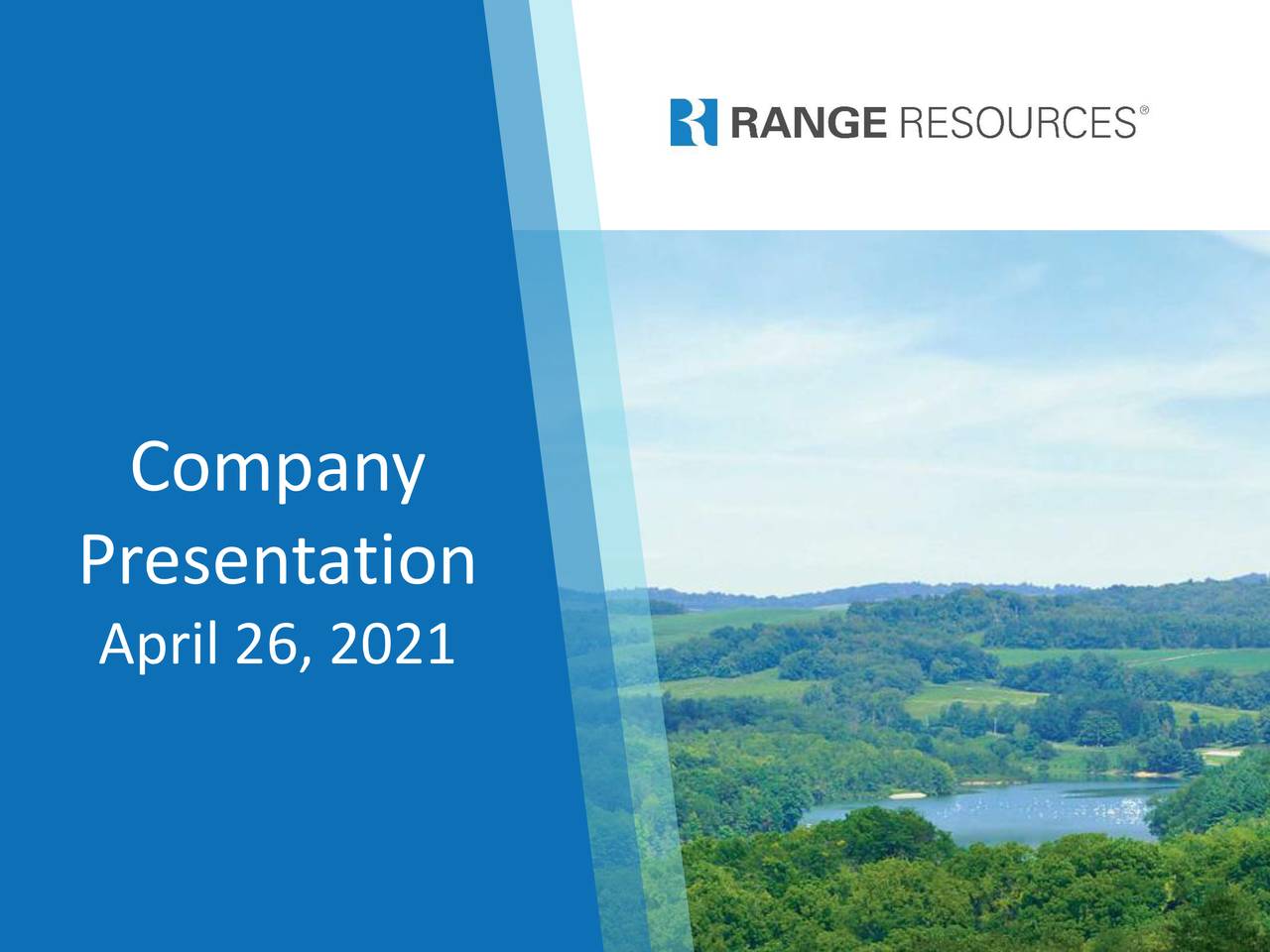 RANGE RESOURCES®

Company Presentation
April 26, 2021